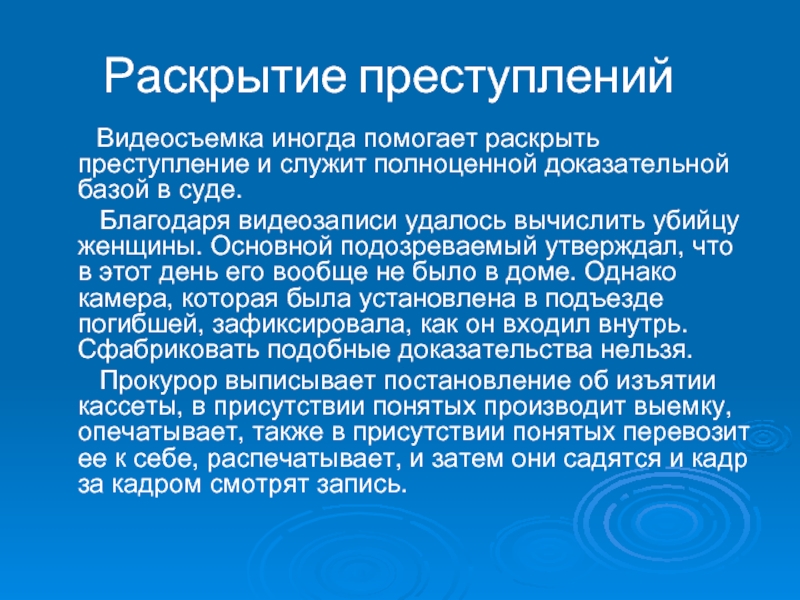 Раскрытие преступлений

Видеосъемка иногда помогает раскрыть преступление и служит полноценной доказательной базой в суде.

Благодаря видеозаписи удалось вычислить убийцу женщины. Основной подозреваемый утверждал, что в этот день его вообще не было в доме. Однако камера, которая была установлена в подъезде погибшей, зафиксировала, как он входил внутрь. Сфабриковать подобные доказательства нельзя.

Прокурор выписывает постановление об изъятии кассеты, в присутствии понятых производит выемку, опечатывает, также в присутствии понятых перевозит ее к себе, распечатывает, и затем они садятся и кадр за кадром смотрят запись.